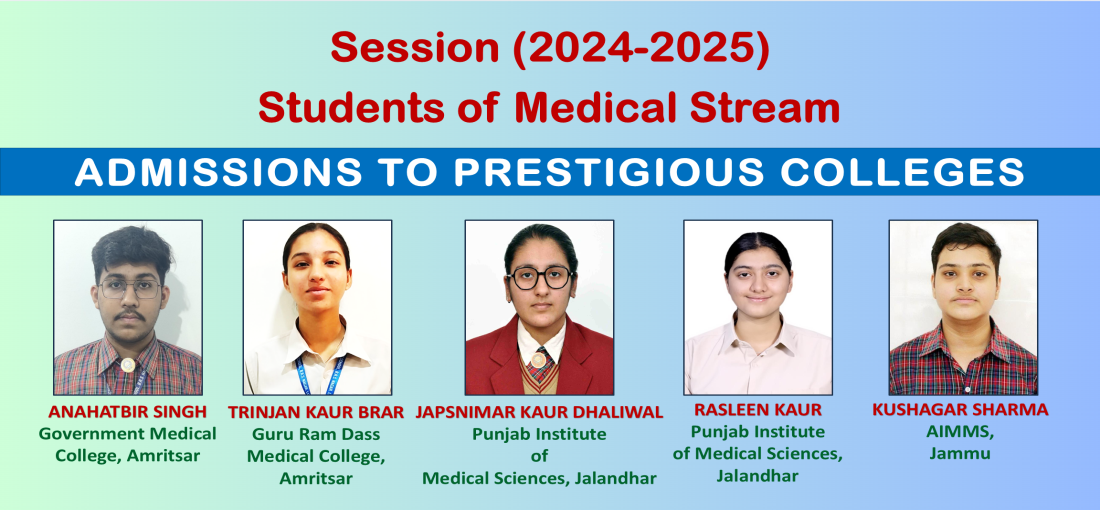 Session (2024-2025)
Students of Medical Stream

ADMISSIONS TO PRESTIGIOUS COLLEGES

ANAHATBIR SINGH
Government Medical College, Amritsar

TRINJAN KAUR BRAR
Guru Ram Dass Medical College, Amritsar

JAPSNIMAR KAUR DHALIWAL
Punjab Institute of Medical Sciences, Jalandhar

RASLEEN KAUR
Punjab Institute of Medical Sciences, Jalandhar

KUSHAGAR SHARMA
AIMMS, Jammu